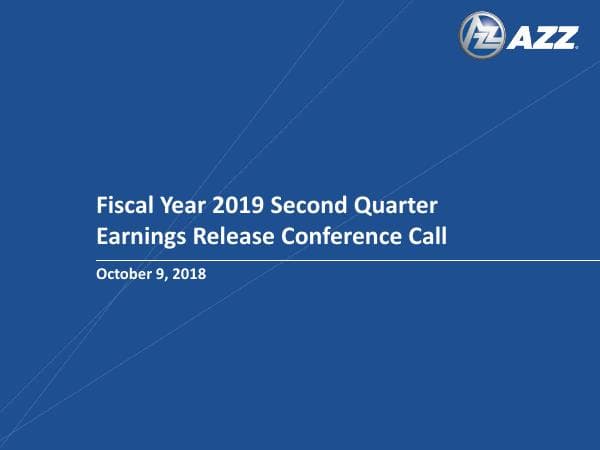 AZZ

Fiscal Year 2019 Second Quarter Earnings Release Conference Call

October 9, 2018